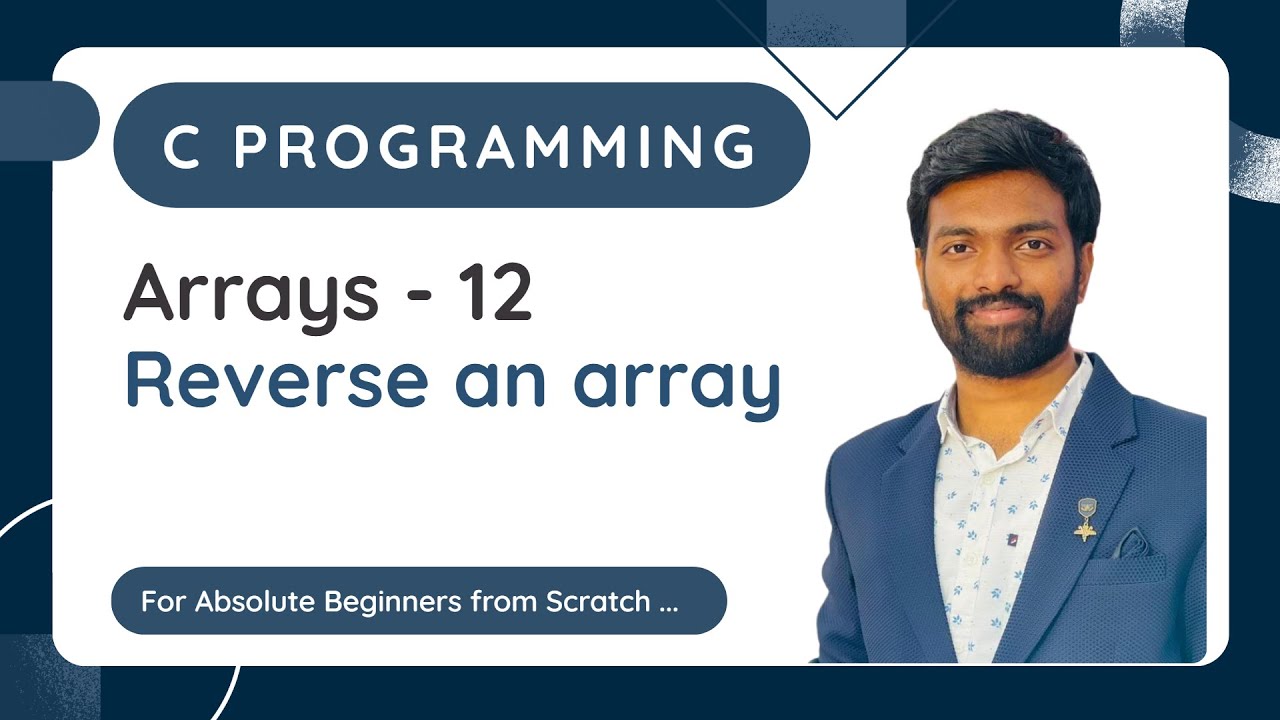 C PROGRAMMING

Arrays - 12
Reverse an array

For Absolute Beginners from Scratch ...